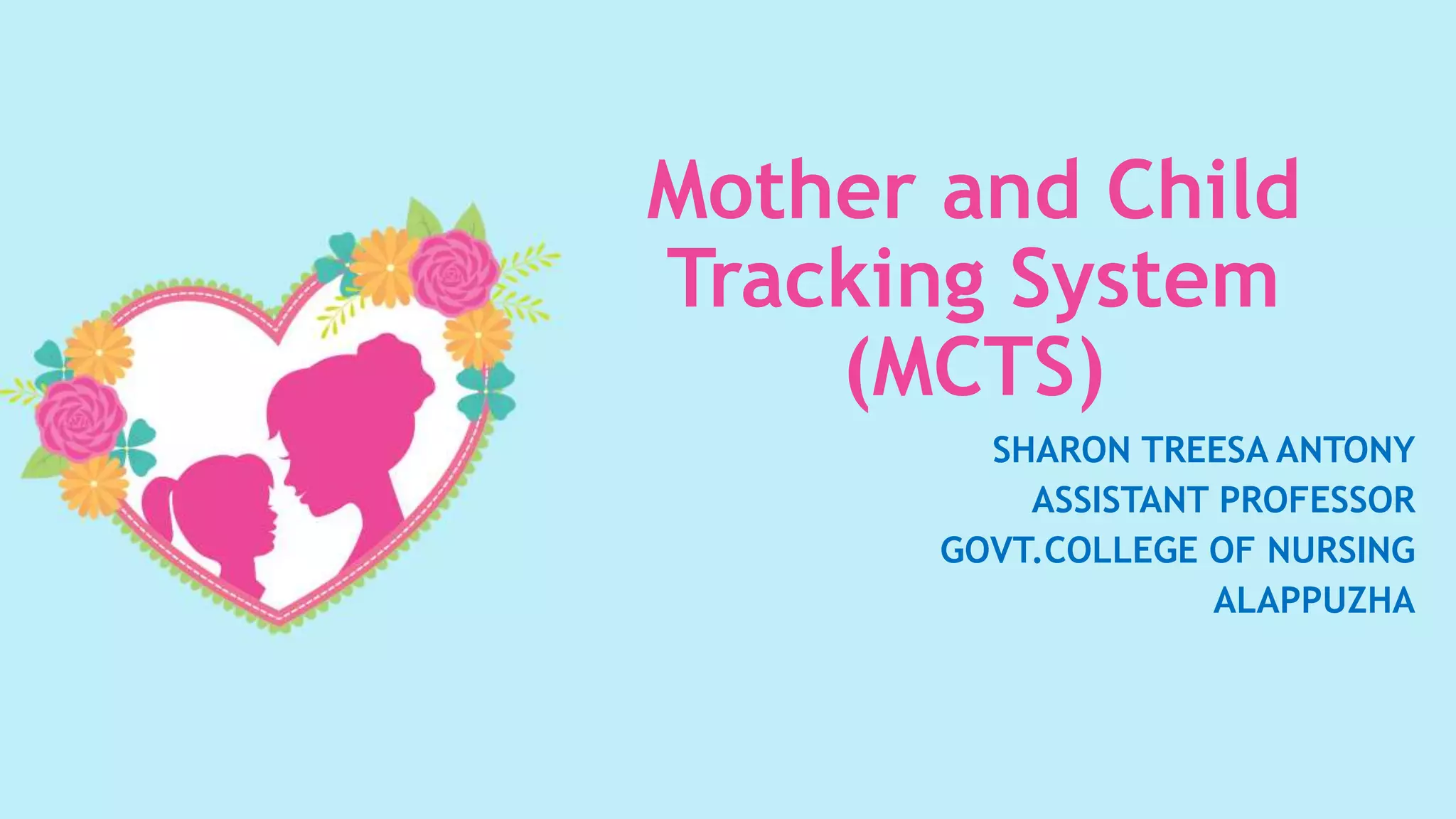 Mother and Child Tracking System (MCTS)

SHARON TREESA ANTONY
ASSISTANT PROFESSOR
GOVT.COLLEGE OF NURSING
ALAPPUZHA